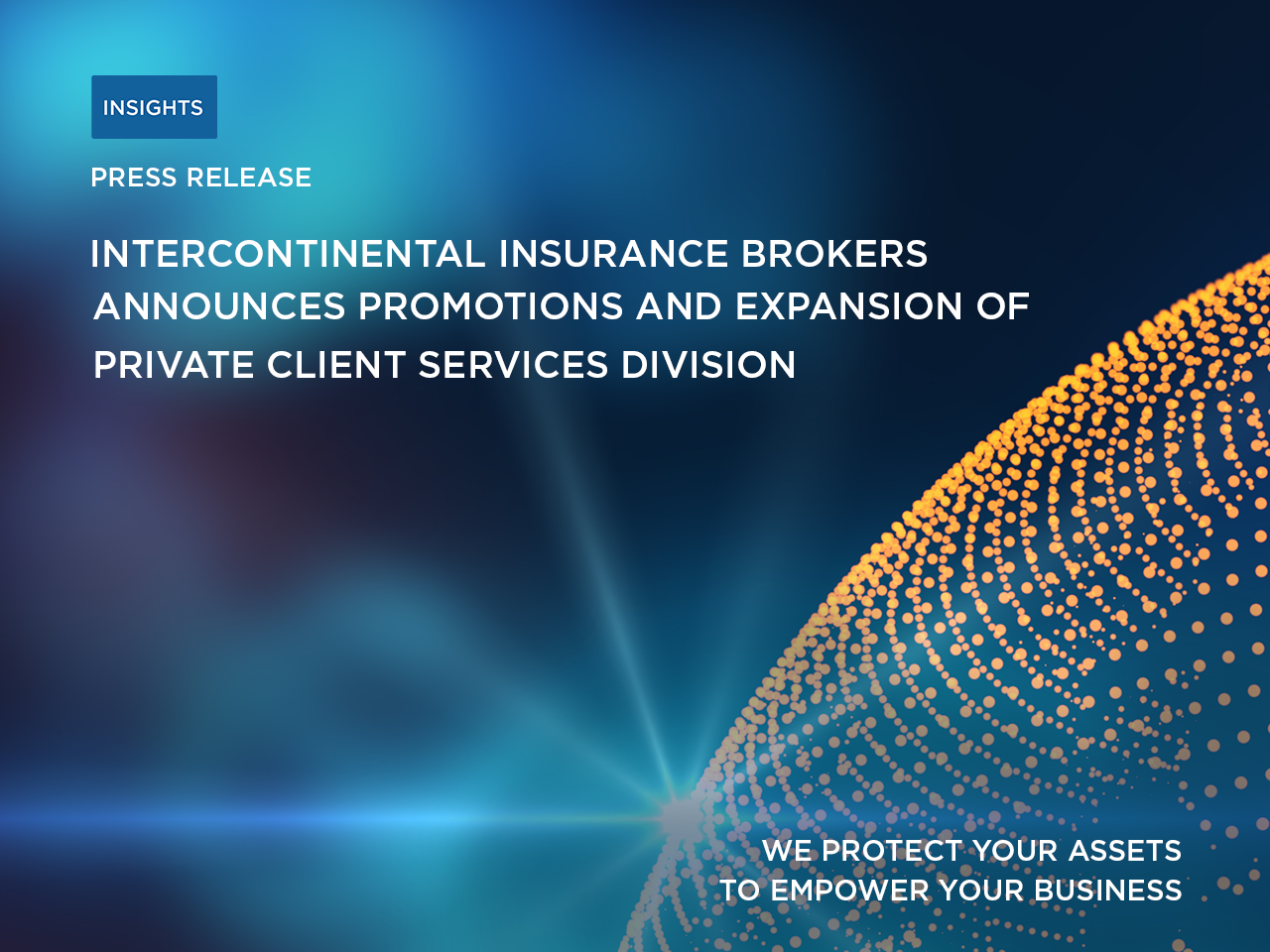 INSIGHTS

PRESS RELEASE

INTERCONTINENTAL INSURANCE BROKERS ANNOUNCES PROMOTIONS AND EXPANSION OF PRIVATE CLIENT SERVICES DIVISION

WE PROTECT YOUR ASSETS TO EMPOWER YOUR BUSINESS